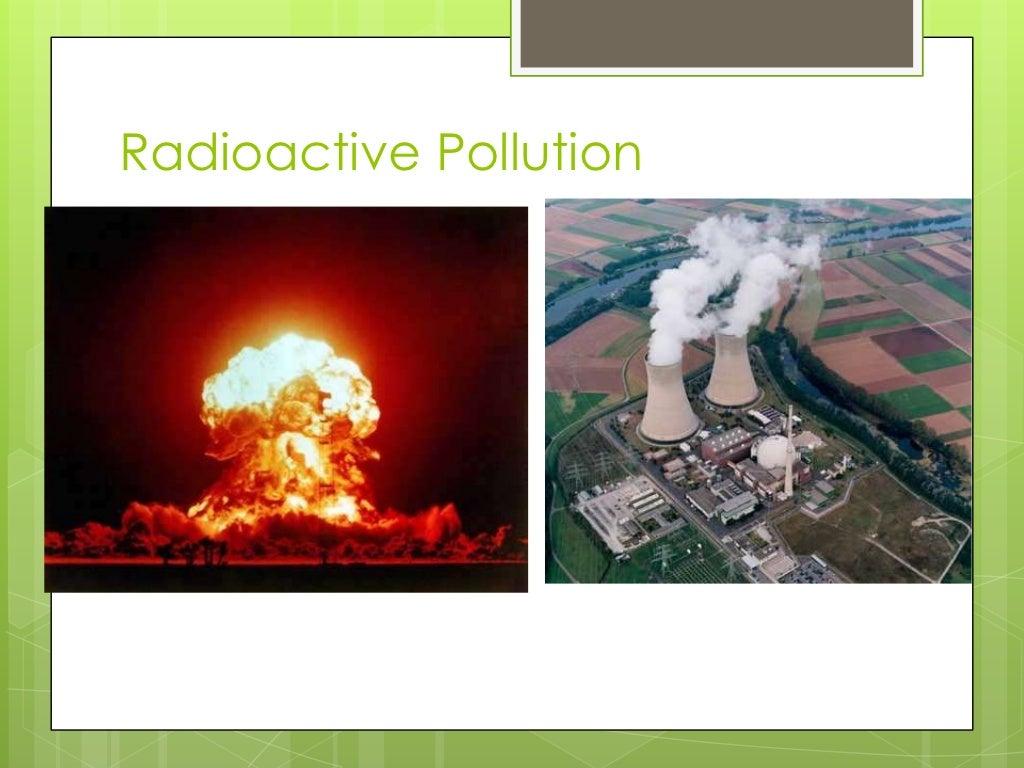 Radioactive Pollution